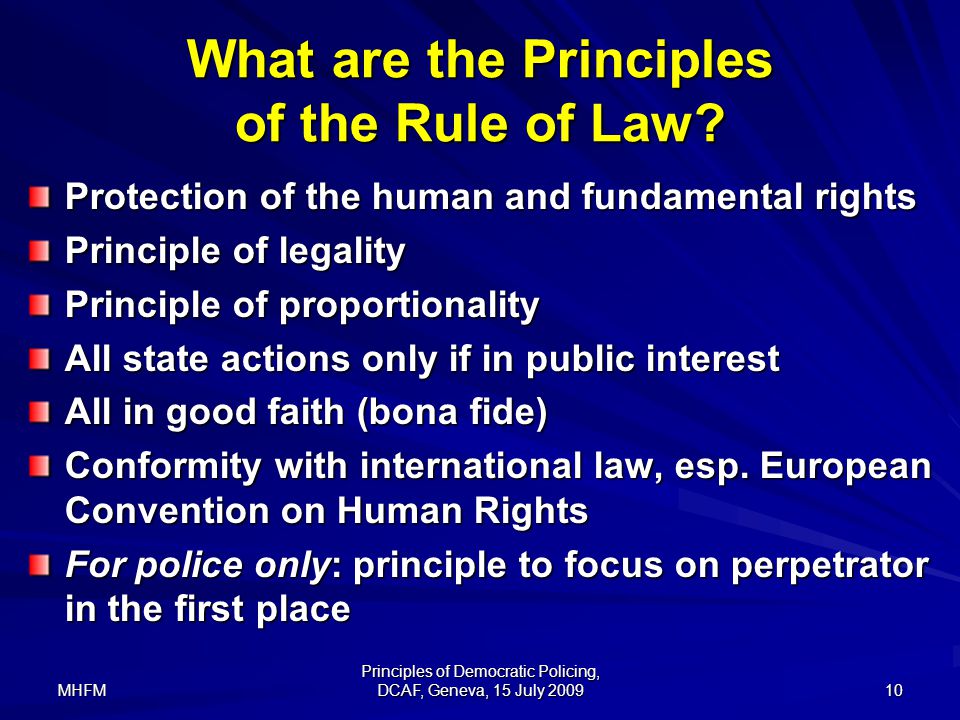 What are the Principles of the Rule of Law?

Protection of the human and fundamental rights

Principle of legality

Principle of proportionality

All state actions only if in public interest

All in good faith (bona fide)

Conformity with international law, esp. European Convention on Human Rights

For police only: principle to focus on perpetrator in the first place

MHFM

Principles of Democratic Policing, DCAF, Geneva, 15 July 2009

10